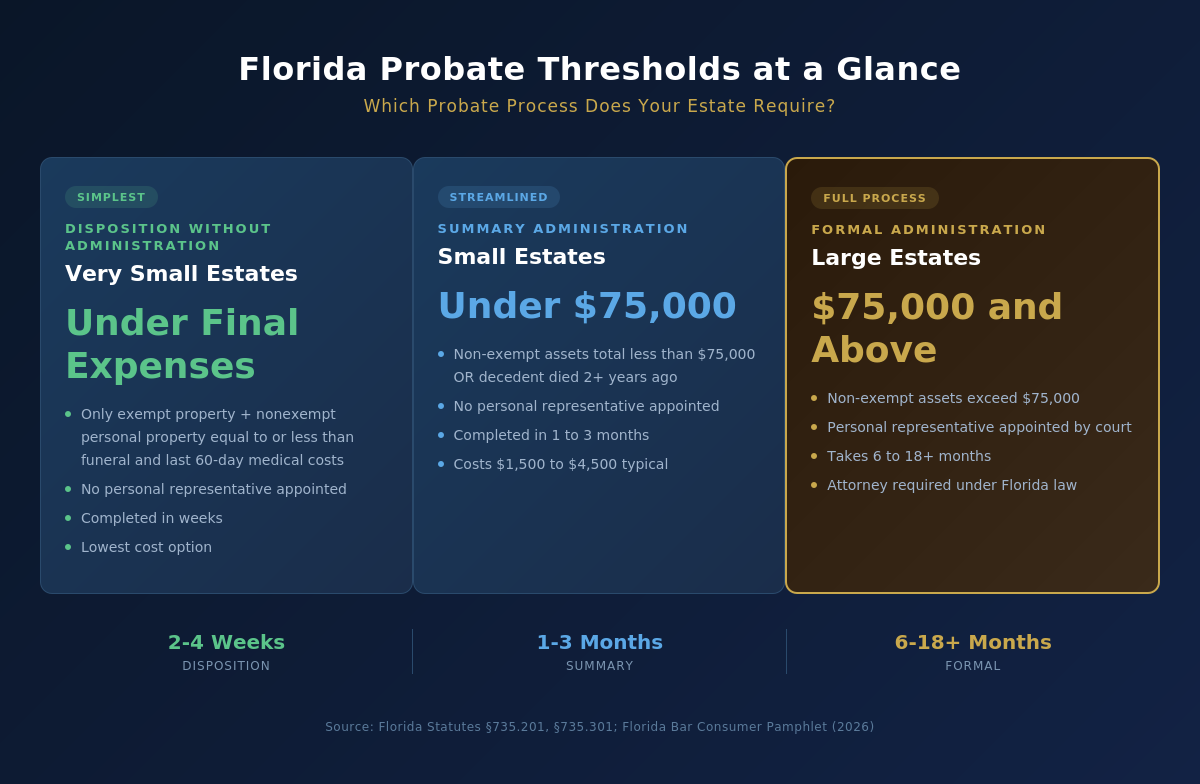 Florida Probate Thresholds at a Glance

Which Probate Process Does Your Estate Require?

SIMPLEST

DISPOSITION WITHOUT ADMINISTRATION

Very Small Estates

Under Final Expenses

- Only exempt property + nonexempt personal property equal to or less than funeral and last 60-day medical costs
- No personal representative appointed
- Completed in weeks
- Lowest cost option

STREAMLINED

SUMMARY ADMINISTRATION

Small Estates

Under $75,000

- Non-exempt assets total less than $75,000 OR decedent died 2+ years ago
- No personal representative appointed
- Completed in 1 to 3 months
- Costs $1,500 to $4,500 typical

FULL PROCESS

FORMAL ADMINISTRATION

Large Estates

$75,000 and Above

- Non-exempt assets exceed $75,000
- Personal representative appointed by court
- Takes 6 to 18+ months
- Attorney required under Florida law

2-4 Weeks
DISPOSITION

1-3 Months
SUMMARY

6-18+ Months
FORMAL

Source: Florida Statutes §735.201, §735.301; Florida Bar Consumer Pamphlet (2026)